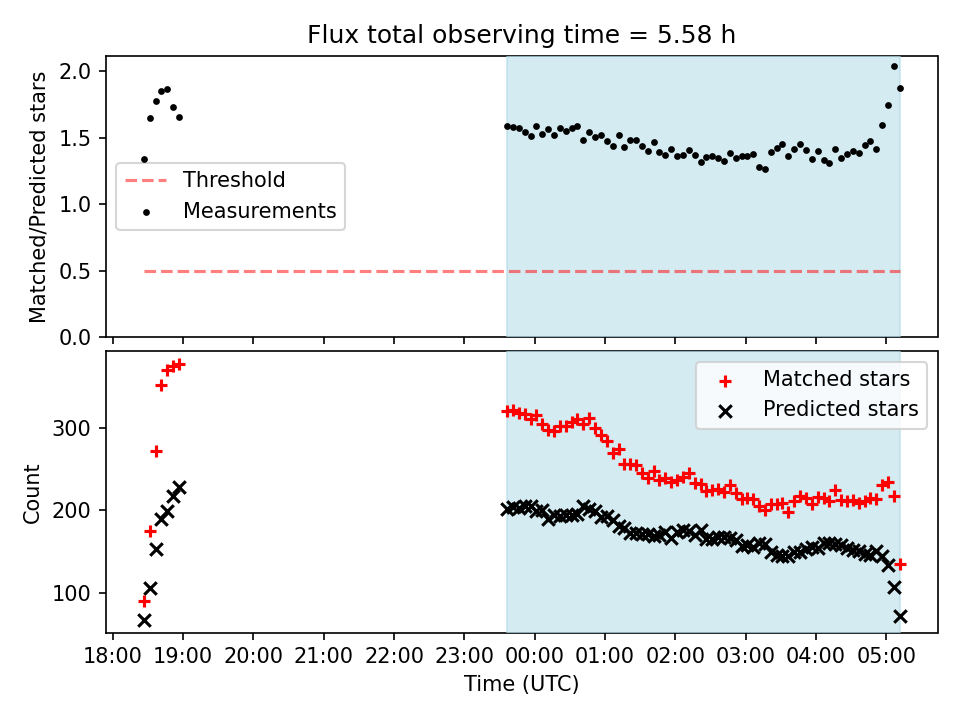 Flux total observing time = 5.58 h

Matched/Predicted stars

2.0
1.5
1.0
0.5
0.0

Threshold
Measurements

Count

300
200
100

Matched stars
Predicted stars

18:00 19:00 20:00 21:00 22:00 23:00 00:00 01:00 02:00 03:00 04:00 05:00

Time (UTC)